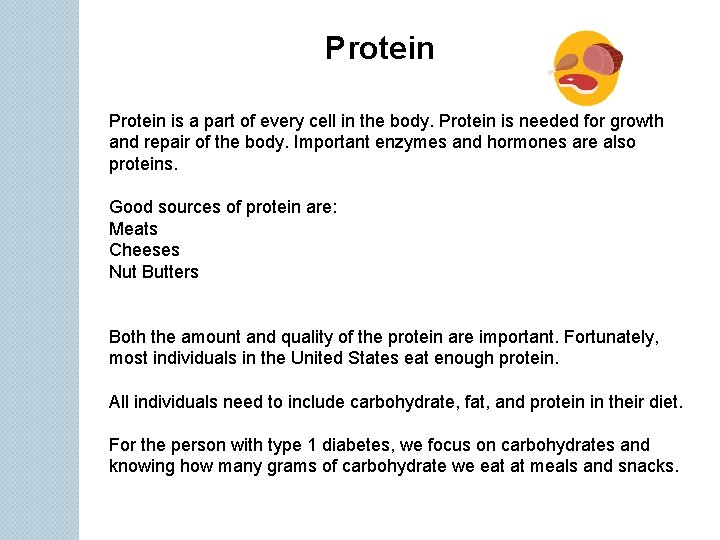 Protein

Protein is a part of every cell in the body. Protein is needed for growth and repair of the body. Important enzymes and hormones are also proteins.

Good sources of protein are:
Meats
Cheeses
Nut Butters

Both the amount and quality of the protein are important. Fortunately, most individuals in the United States eat enough protein.

All individuals need to include carbohydrate, fat, and protein in their diet.

For the person with type 1 diabetes, we focus on carbohydrates and knowing how many grams of carbohydrate we eat at meals and snacks.